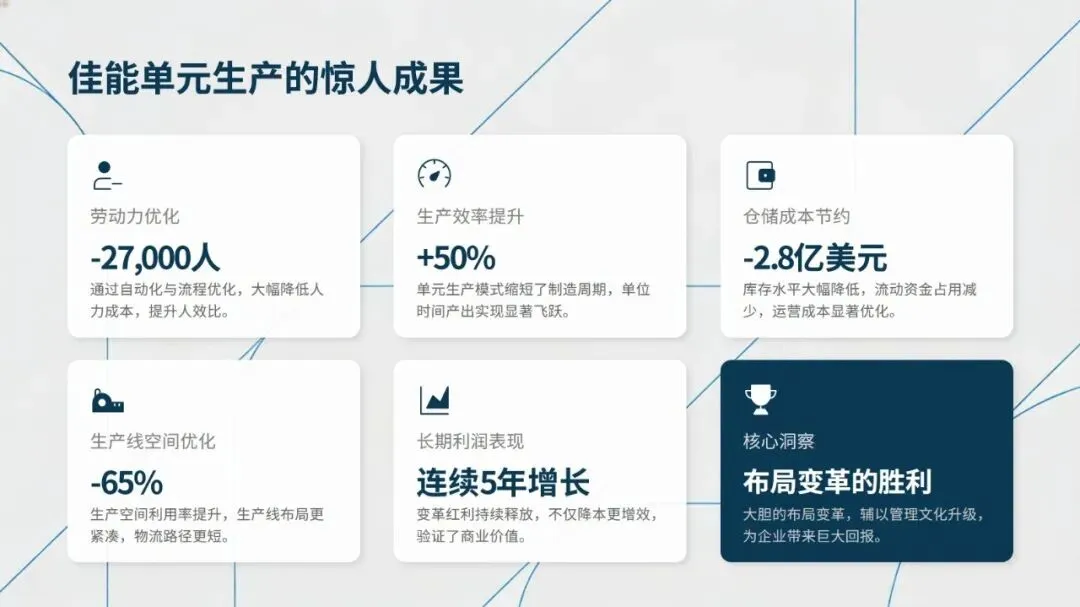 佳能单元生产的惊人成果

劳动力优化

-27,000人

通过自动化与流程优化，大幅降低人力成本，提升人效比。

生产效率提升

+50%

单元生产模式缩短了制造周期，单位时间产出实现显著飞跃。

仓储成本节约

-2.8亿美元

库存水平大幅降低，流动资金占用减少，运营成本显著优化。

生产线空间优化

-65%

生产空间利用率提升，生产线布局更紧凑，物流路径更短。

长期利润表现

连续5年增长

变革红利持续释放，不仅降本更增效，验证了商业价值。

核心洞察

布局变革的胜利

大胆的布局变革，辅以管理文化升级，为企业带来巨大回报。